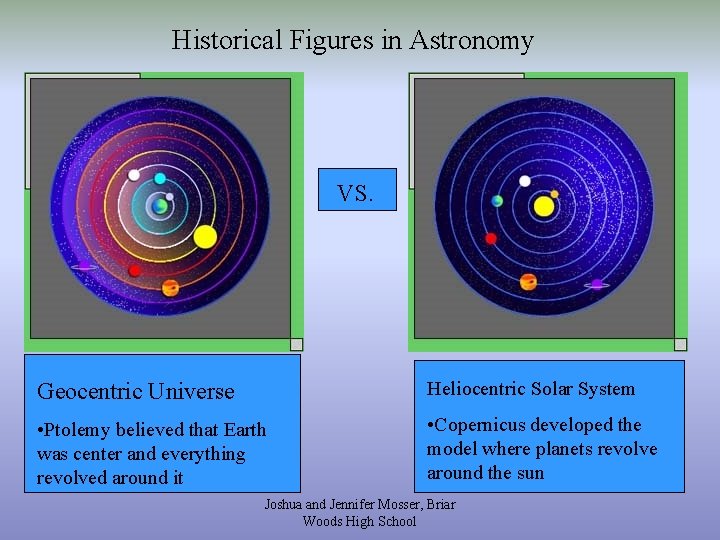 Historical Figures in Astronomy

VS.

Geocentric Universe

•Ptolemy believed that Earth was center and everything revolved around it

Heliocentric Solar System

•Copernicus developed the model where planets revolve around the sun

Joshua and Jennifer Mosser, Briar Woods High School